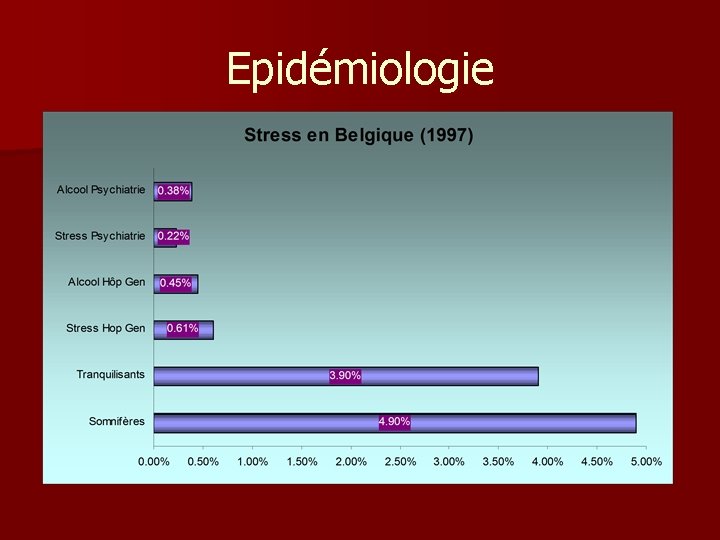 Epidémiologie

Stress en Belgique (1997)

Alcool Psychiatrie 0.38%
Stress Psychiatrie 0.22%
Alcool Hôp Gen 0.45%
Stress Hop Gen 0.61%
Tranquilisants 3.90%
Somnifères 4.90%

0.00% 0.50% 1.00% 1.50% 2.00% 2.50% 3.00% 3.50% 4.00% 4.50% 5.00%